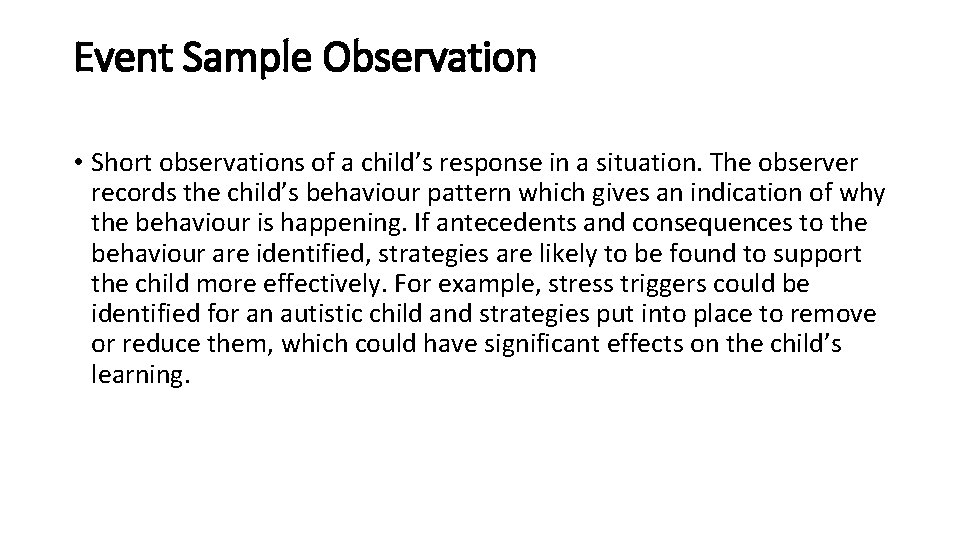 Event Sample Observation

• Short observations of a child’s response in a situation. The observer records the child’s behaviour pattern which gives an indication of why the behaviour is happening. If antecedents and consequences to the behaviour are identified, strategies are likely to be found to support the child more effectively. For example, stress triggers could be identified for an autistic child and strategies put into place to remove or reduce them, which could have significant effects on the child’s learning.